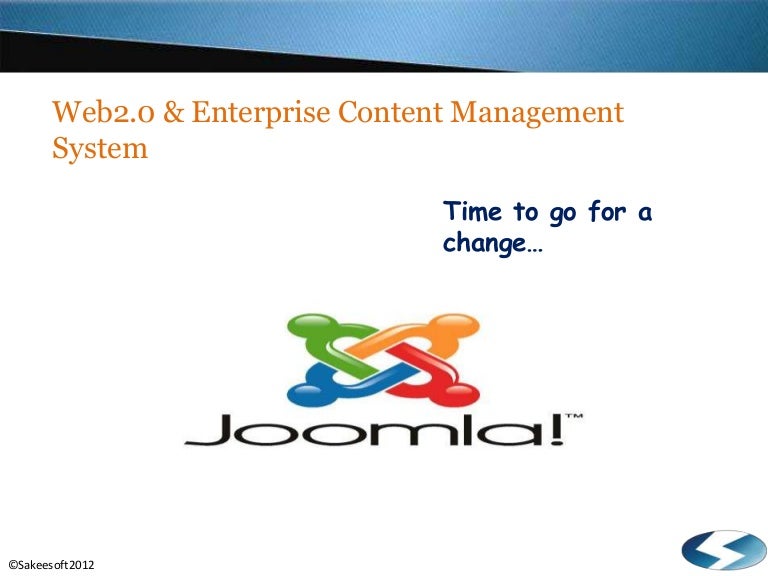 Web2.0 & Enterprise Content Management System

Time to go for a change…

Joomla!™

©Sakeesoft2012